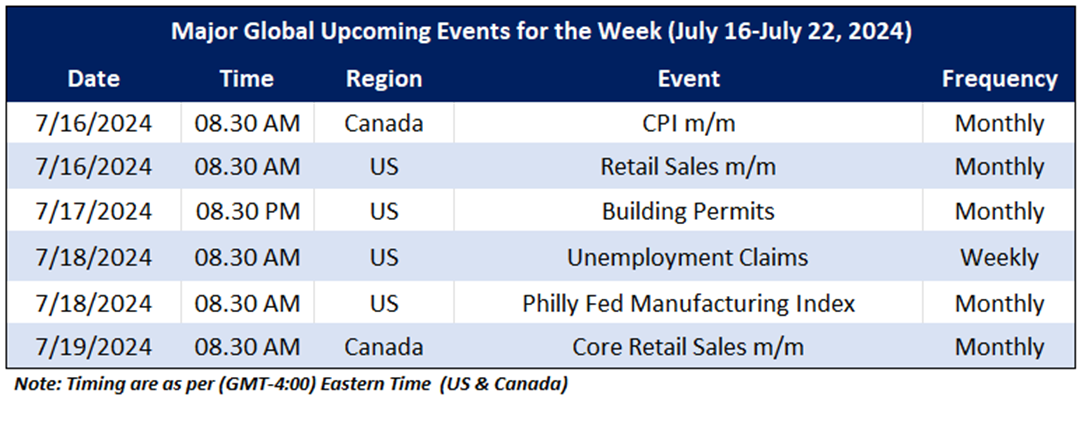 Major Global Upcoming Events for the Week (July 16-July 22, 2024)

| Date | Time | Region | Event | Frequency |
|---|---|---|---|---|
| 7/16/2024 | 08.30 AM | Canada | CPI m/m | Monthly |
| 7/16/2024 | 08.30 AM | US | Retail Sales m/m | Monthly |
| 7/17/2024 | 08.30 PM | US | Building Permits | Monthly |
| 7/18/2024 | 08.30 AM | US | Unemployment Claims | Weekly |
| 7/18/2024 | 08.30 AM | US | Philly Fed Manufacturing Index | Monthly |
| 7/19/2024 | 08.30 AM | Canada | Core Retail Sales m/m | Monthly |

Note: Timing are as per (GMT-4:00) Eastern Time (US & Canada)